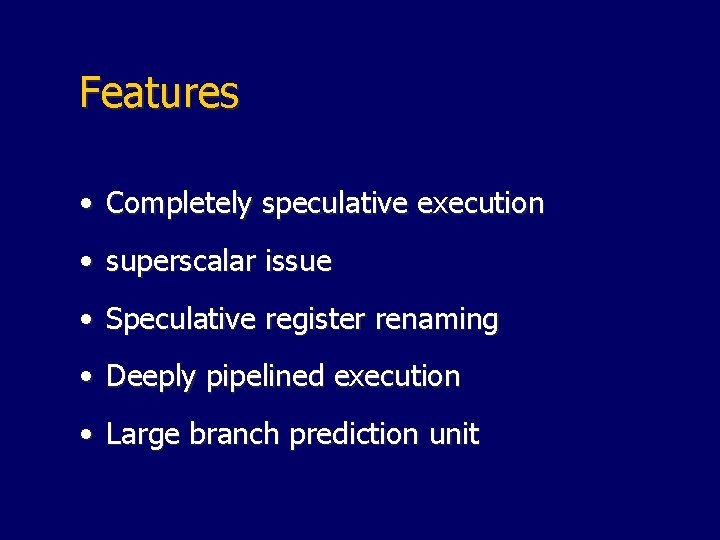 Features

• Completely speculative execution
• superscalar issue
• Speculative register renaming
• Deeply pipelined execution
• Large branch prediction unit